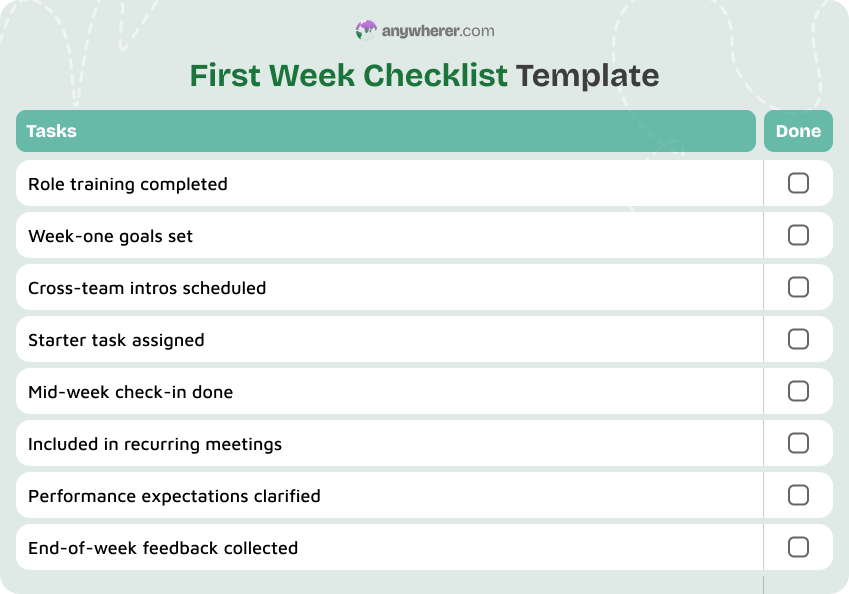 anywherer.com

First Week Checklist Template

| Tasks | Done |
|---|---|
| Role training completed | ☐ |
| Week-one goals set | ☐ |
| Cross-team intros scheduled | ☐ |
| Starter task assigned | ☐ |
| Mid-week check-in done | ☐ |
| Included in recurring meetings | ☐ |
| Performance expectations clarified | ☐ |
| End-of-week feedback collected | ☐ |